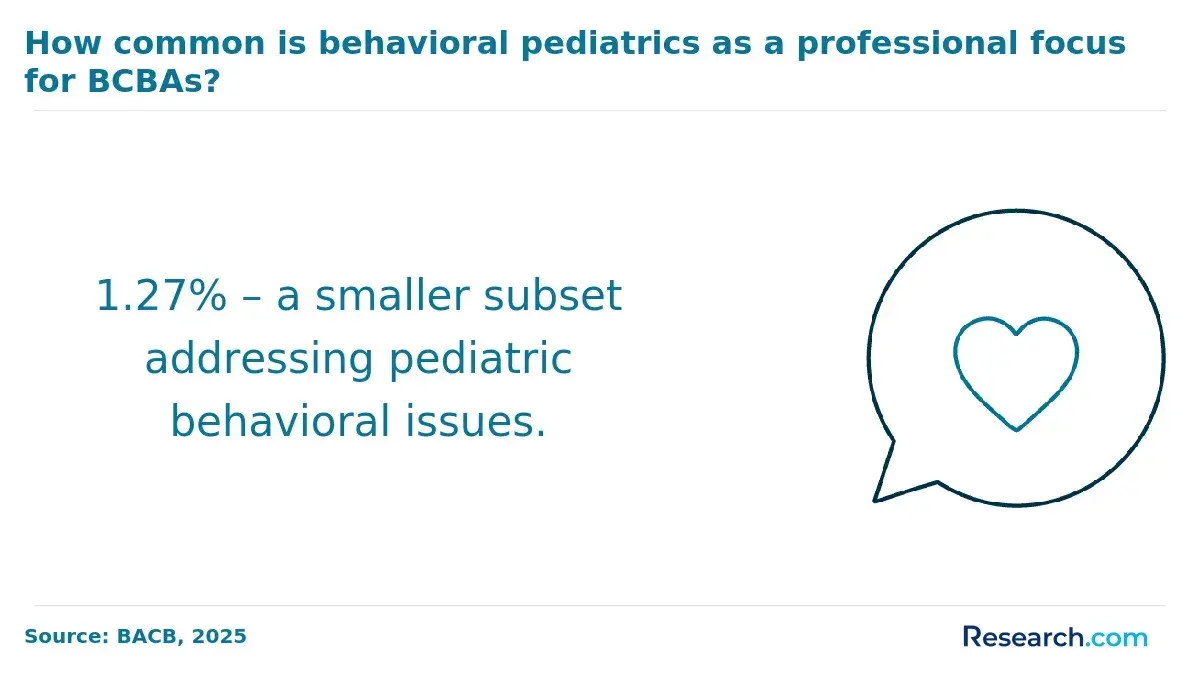 How common is behavioral pediatrics as a professional focus for BCBAs?

1.27% – a smaller subset addressing pediatric behavioral issues.

Source: BACB, 2025

Research.com